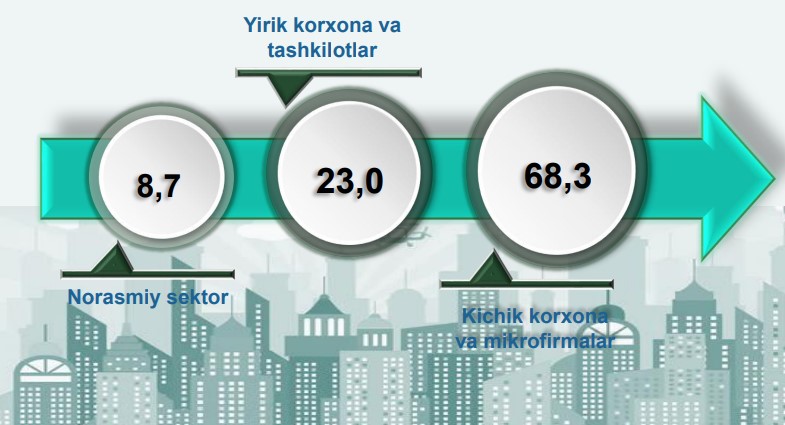 Yirik korxona va tashkilotlar

8,7

23,0

68,3

Norasmiy sektor

Kichik korxona va mikrofirmalar